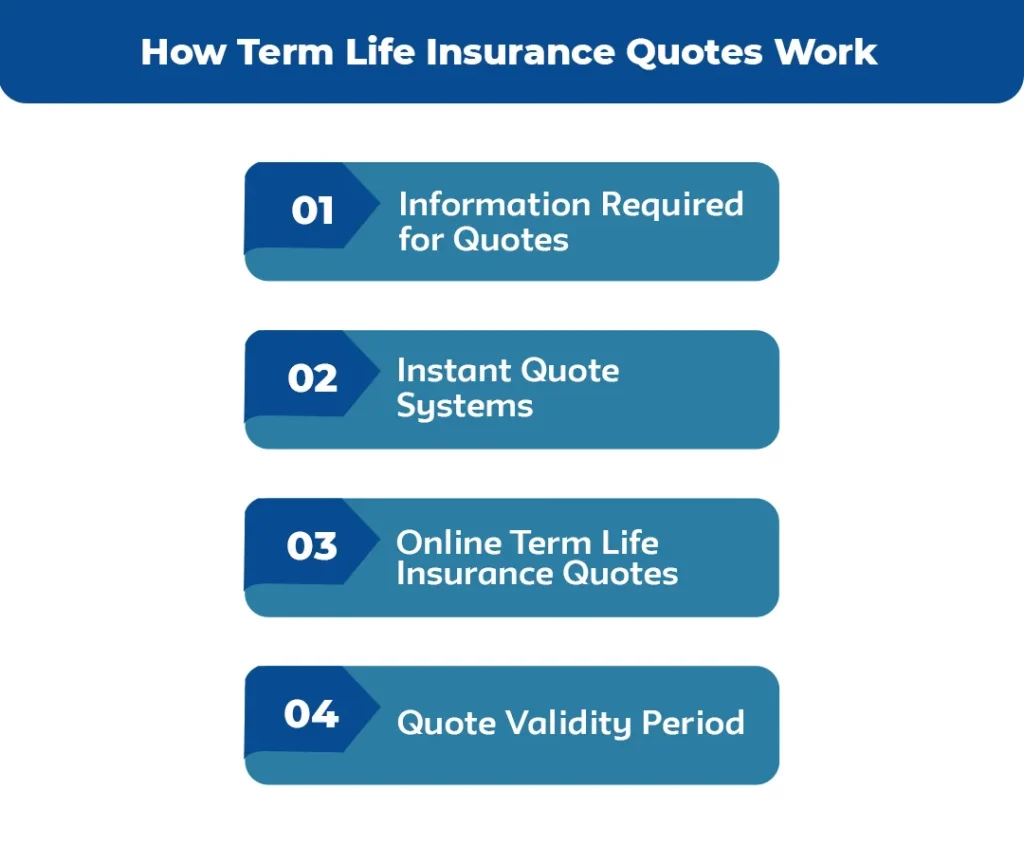 How Term Life Insurance Quotes Work

01 Information Required for Quotes

02 Instant Quote Systems

03 Online Term Life Insurance Quotes

04 Quote Validity Period